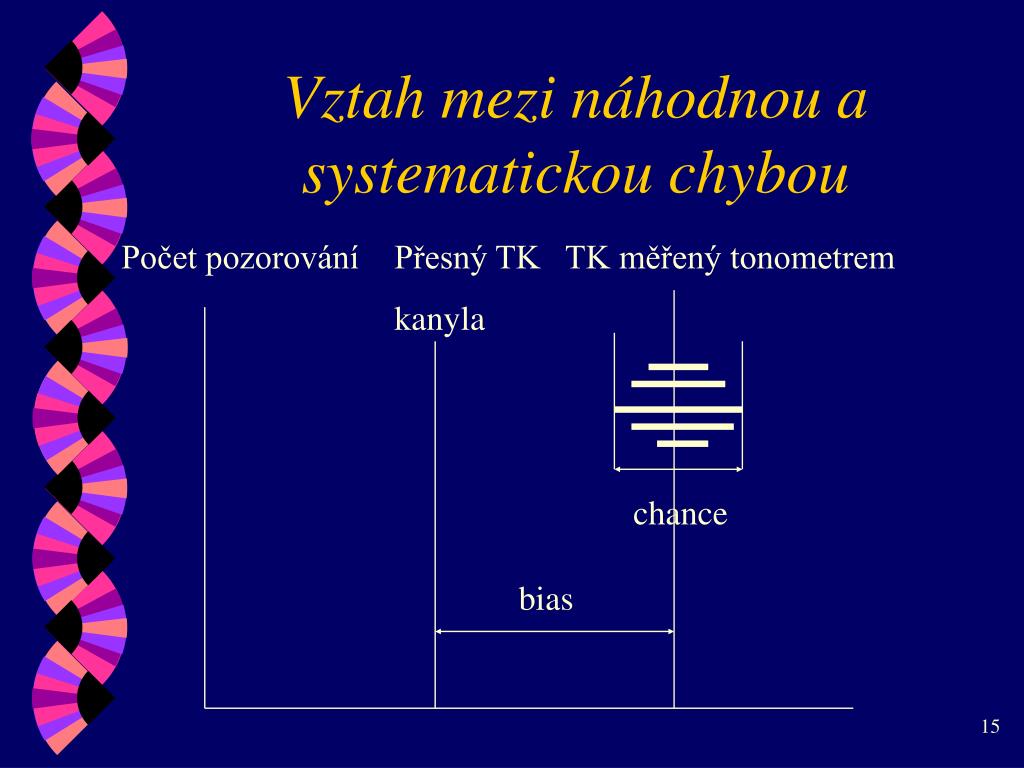 Vztah mezi náhodnou a systematickou chybou

Počet pozorování Přesný TK TK měřený tonometrem

kanyla

chance

bias

15